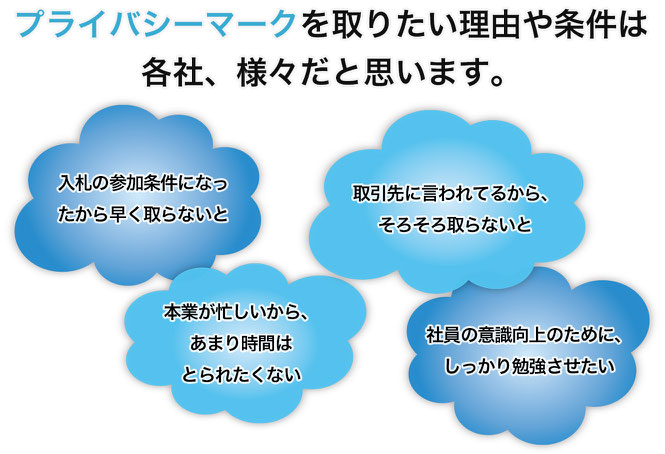 プライバシーマークを取りたい理由や条件は各社、様々だと思います。

入札の参加条件になったから早く取らないと

取引先に言われてるから、そろそろ取らないと

本業が忙しいから、あまり時間はとられたくない

社員の意識向上のために、しっかり勉強させたい